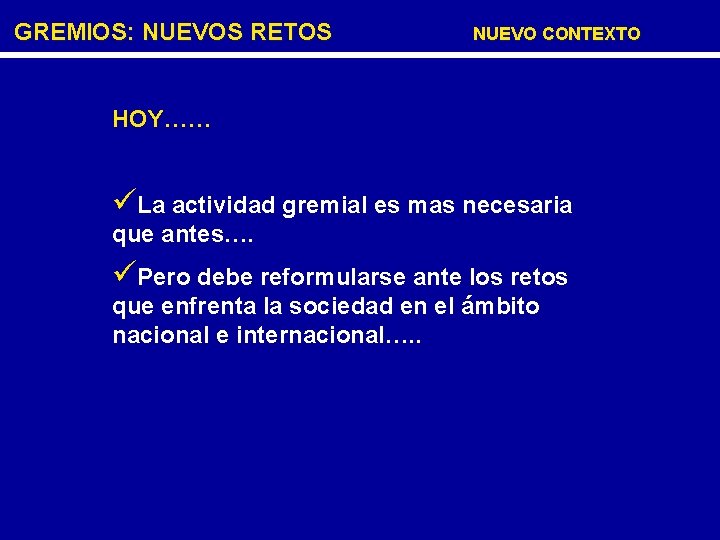 GREMIOS: NUEVOS RETOS NUEVO CONTEXTO

HOY……

✓La actividad gremial es mas necesaria que antes….

✓Pero debe reformularse ante los retos que enfrenta la sociedad en el ámbito nacional e internacional…..